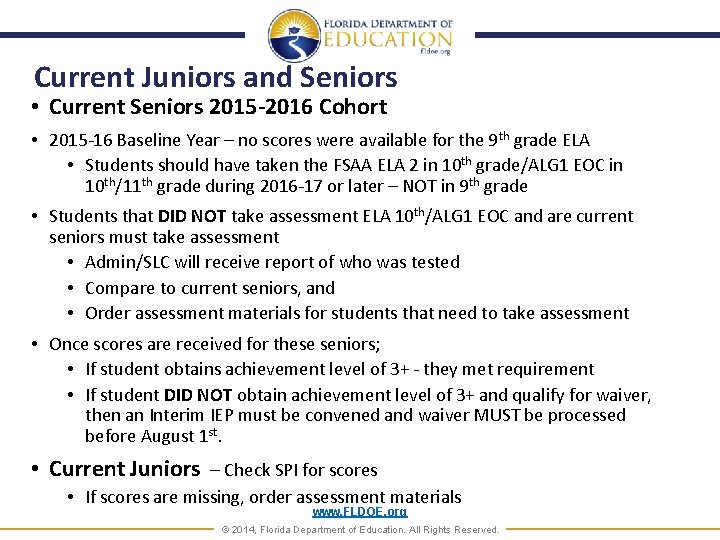 FLORIDA DEPARTMENT OF
EDUCATION
fldoe.org

Current Juniors and Seniors

• Current Seniors 2015-2016 Cohort

• 2015-16 Baseline Year – no scores were available for the 9$^{th}$ grade ELA
  • Students should have taken the FSAA ELA 2 in 10$^{th}$ grade/ALG1 EOC in 10$^{th}$/11$^{th}$ grade during 2016-17 or later – NOT in 9$^{th}$ grade

• Students that DID NOT take assessment ELA 10$^{th}$/ALG1 EOC and are current seniors must take assessment
  • Admin/SLC will receive report of who was tested
  • Compare to current seniors, and
  • Order assessment materials for students that need to take assessment

• Once scores are received for these seniors;
  • If student obtains achievement level of 3+ - they met requirement
  • If student DID NOT obtain achievement level of 3+ and qualify for waiver, then an Interim IEP must be convened and waiver MUST be processed before August 1$^{st}$.

• Current Juniors – Check SPI for scores
  • If scores are missing, order assessment materials

www.FLDOE.org

© 2014, Florida Department of Education. All Rights Reserved.